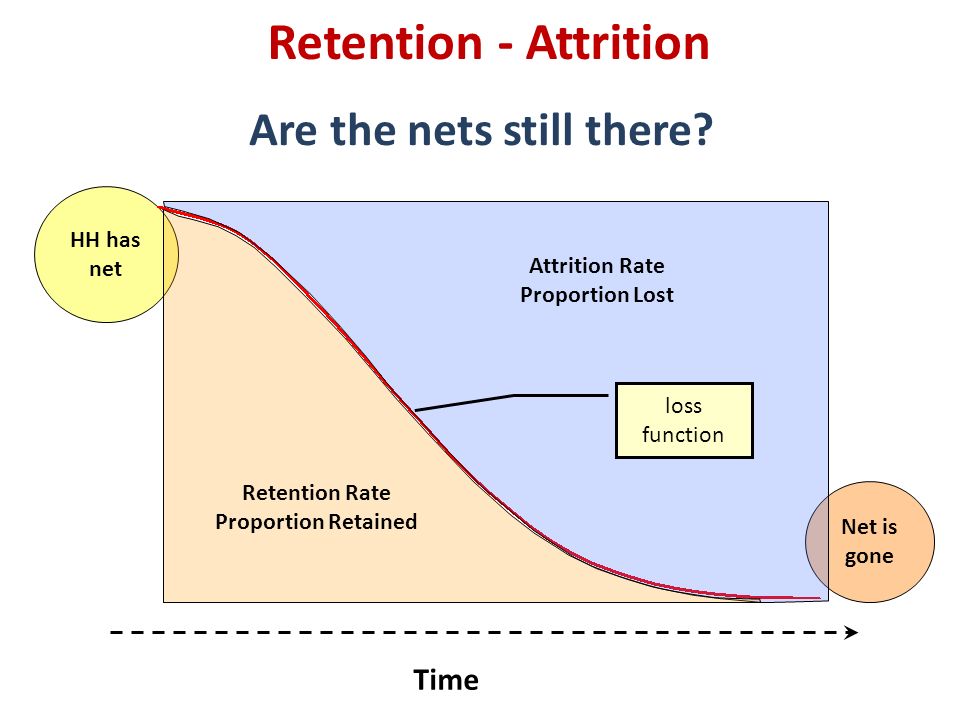 Retention - Attrition

Are the nets still there?

HH has net

Attrition Rate
Proportion Lost

loss function

Retention Rate
Proportion Retained

Net is gone

Time